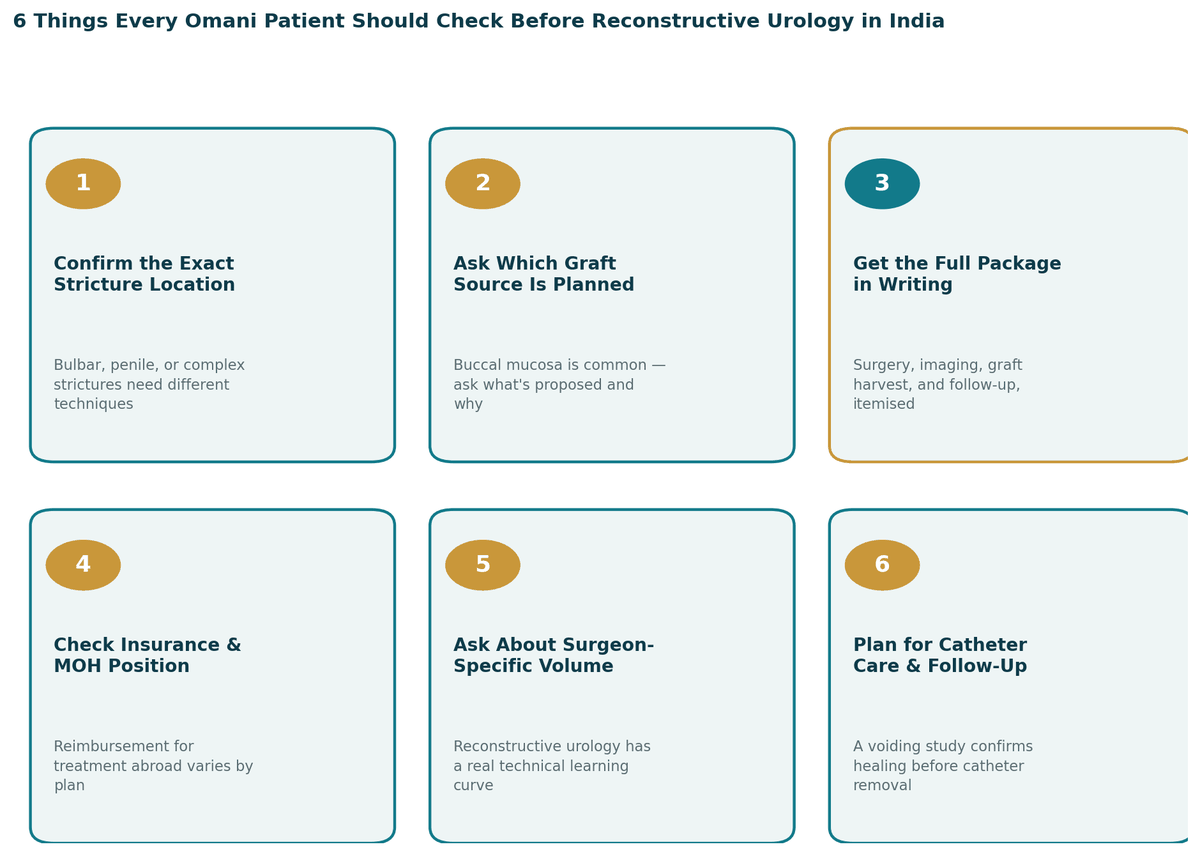 6 Things Every Omani Patient Should Check Before Reconstructive Urology in India

1

Confirm the Exact Stricture Location

Bulbar, penile, or complex strictures need different techniques

2

Ask Which Graft Source Is Planned

Buccal mucosa is common — ask what's proposed and why

3

Get the Full Package in Writing

Surgery, imaging, graft harvest, and follow-up, itemised

4

Check Insurance & MOH Position

Reimbursement for treatment abroad varies by plan

5

Ask About Surgeon-Specific Volume

Reconstructive urology has a real technical learning curve

6

Plan for Catheter Care & Follow-Up

A voiding study confirms healing before catheter removal